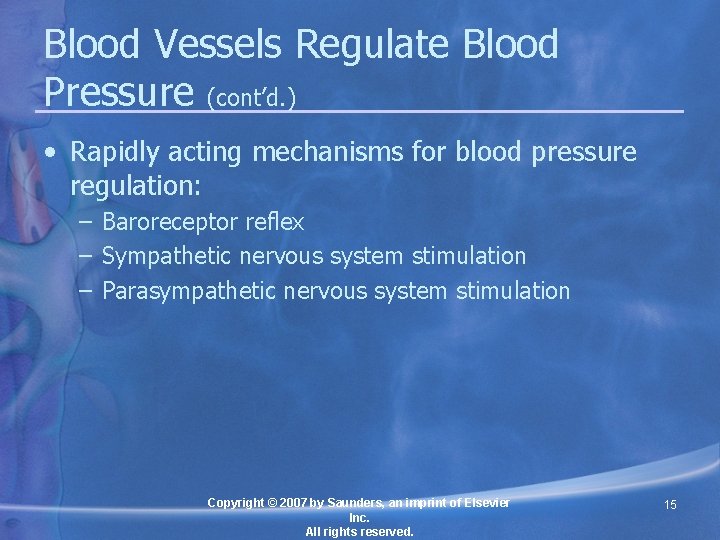 Blood Vessels Regulate Blood Pressure (cont'd.)

• Rapidly acting mechanisms for blood pressure regulation:
– Baroreceptor reflex
– Sympathetic nervous system stimulation
– Parasympathetic nervous system stimulation

Copyright © 2007 by Saunders, an imprint of Elsevier Inc.
All rights reserved.

15